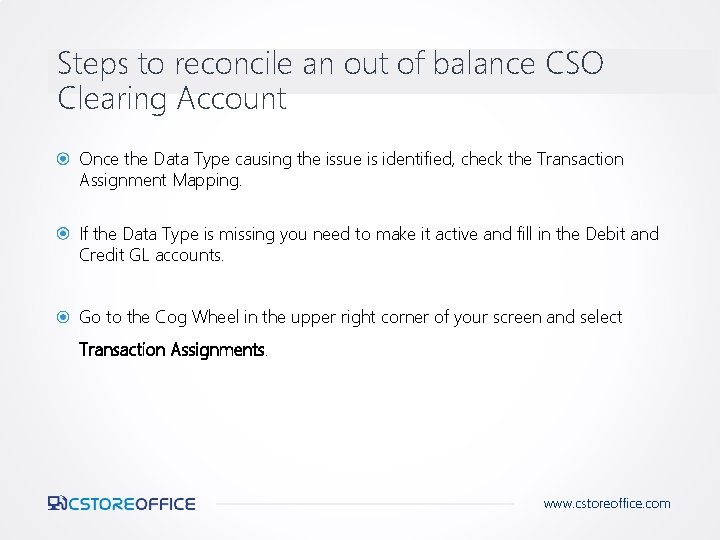 Steps to reconcile an out of balance CSO Clearing Account

Once the Data Type causing the issue is identified, check the Transaction Assignment Mapping.

If the Data Type is missing you need to make it active and fill in the Debit and Credit GL accounts.

Go to the Cog Wheel in the upper right corner of your screen and select Transaction Assignments.

CSTOREOFFICE

www.cstoreoffice.com